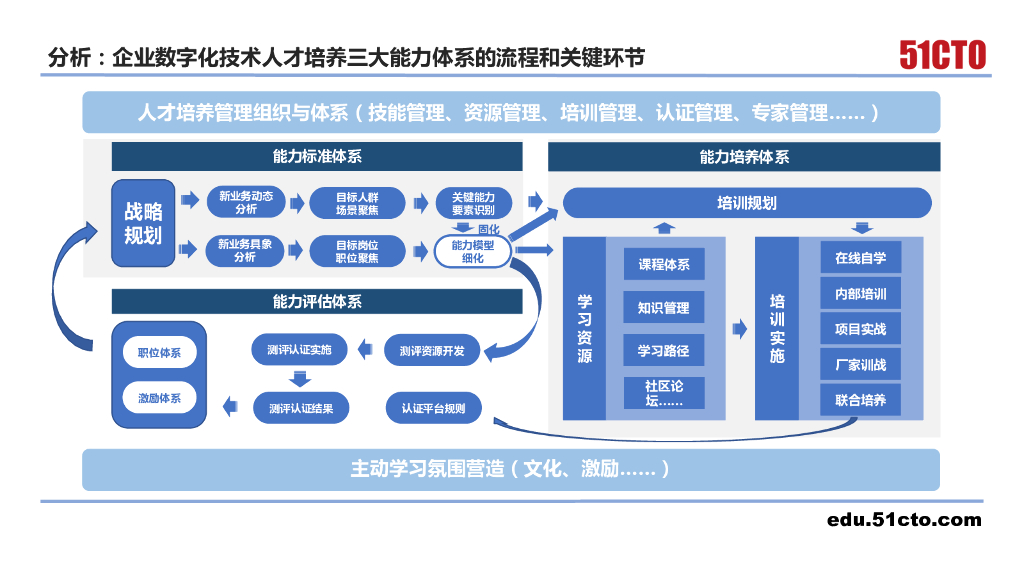 分析：企业数字化技术人才培养三大能力体系的流程和关键环节

51CTO

人才培养管理组织与体系（技能管理、资源管理、培训管理、认证管理、专家管理……）

能力标准体系

战略规划

新业务动态分析

目标人群场景聚焦

关键能力要素识别

固化

新业务具象分析

目标岗位职位聚焦

能力模型细化

能力评估体系

职位体系

激励体系

测评认证实施

测评资源开发

测评认证结果

认证平台规则

能力培养体系

培训规划

学习资源

课程体系

知识管理

学习路径

社区论坛……

培训实施

在线自学

内部培训

项目实战

厂家训战

联合培养

主动学习氛围营造（文化、激励……）

edu.51cto.com